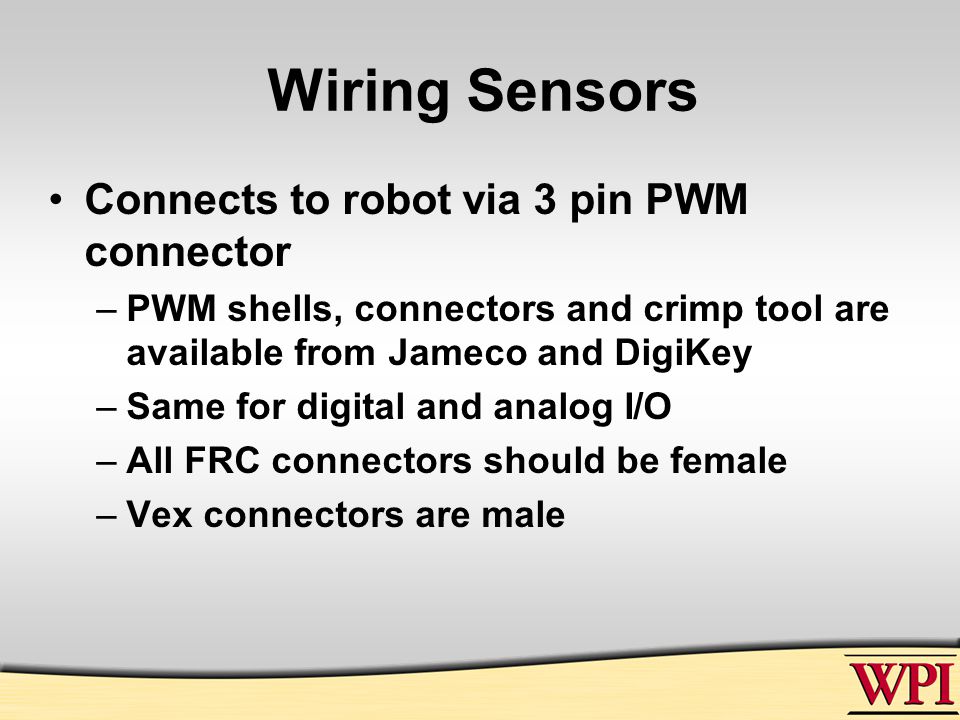 Wiring Sensors

• Connects to robot via 3 pin PWM connector

– PWM shells, connectors and crimp tool are available from Jameco and DigiKey

– Same for digital and analog I/O

– All FRC connectors should be female

– Vex connectors are male

WPI